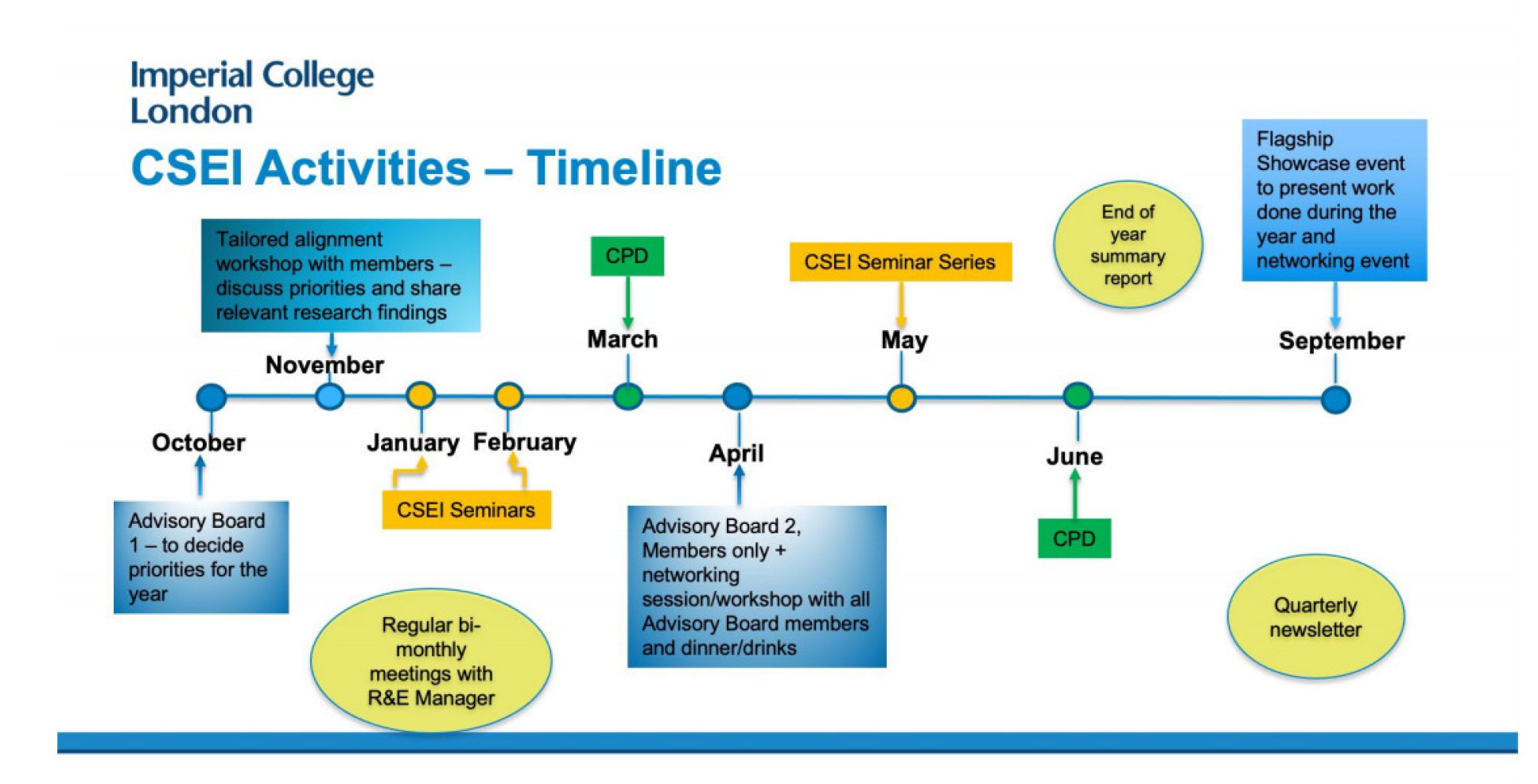 Imperial College London

CSEI Activities – Timeline

Tailored alignment workshop with members – discuss priorities and share relevant research findings

CPD

CSEI Seminar Series

End of year summary report

Flagship Showcase event to present work done during the year and networking event

November

March

May

September

October

January

February

April

June

Advisory Board 1 – to decide priorities for the year

CSEI Seminars

Advisory Board 2, Members only + networking session/workshop with all Advisory Board members and dinner/drinks

CPD

Regular bi-monthly meetings with R&E Manager

Quarterly newsletter